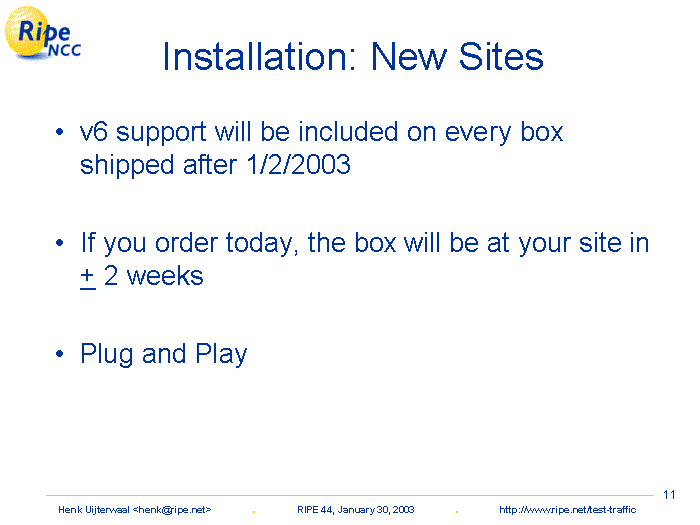 Ripe NCC

Installation: New Sites

• v6 support will be included on every box shipped after 1/2/2003

• If you order today, the box will be at your site in $\pm$ 2 weeks

• Plug and Play

11

Henk Uijterwaal <henk@ripe.net> . RIPE 44, January 30, 2003 . http://www.ripe.net/test-traffic